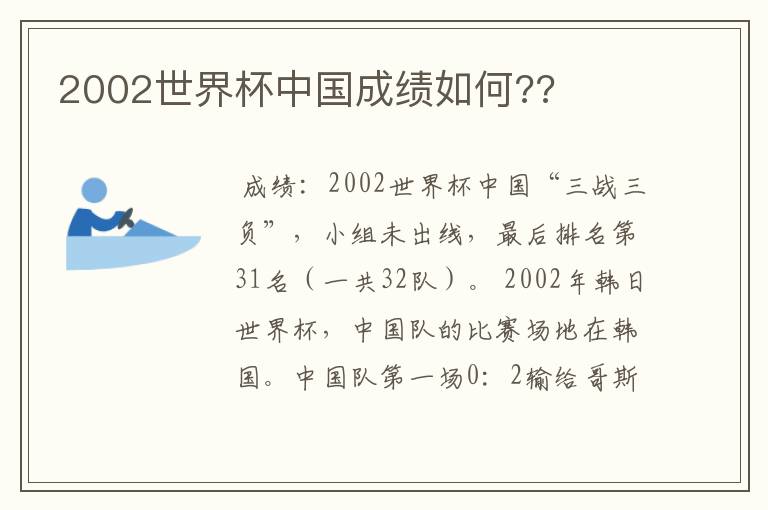 2002世界杯中国成绩如何??

成绩：2002世界杯中国“三战三负”，小组未出线，最后排名第31名（一共32队）。2002年韩日世界杯，中国队的比赛场地在韩国。中国队第一场0：2输给哥斯